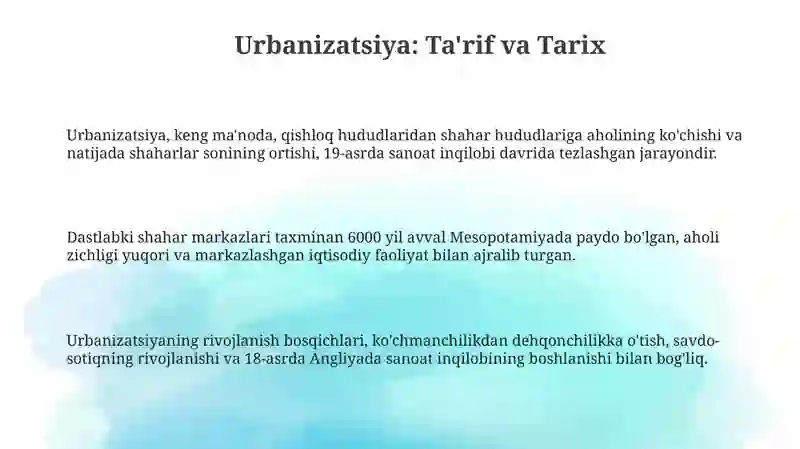 Urbanizatsiya: Ta'rif va Tarix

Urbanizatsiya, keng ma'noda, qishloq hududlaridan shahar hududlariga aholining ko'chishi va natijada shaharlar sonining ortishi, 19-asrda sanoat inqilobi davrida tezlashgan jarayondir.

Dastlabki shahar markazlari taxminan 6000 yil avval Mesopotamiyada paydo bo'lgan, aholi zichligi yuqori va markazlashgan iqtisodiy faoliyat bilan ajralib turgan.

Urbanizatsiyaning rivojlanish bosqichlari, ko'chmanchilikdan dehqonchilikka o'tish, savdo-sotiqning rivojlanishi va 18-asrda Angliyada sanoat inqilobining boshlanishi bilan bog'liq.